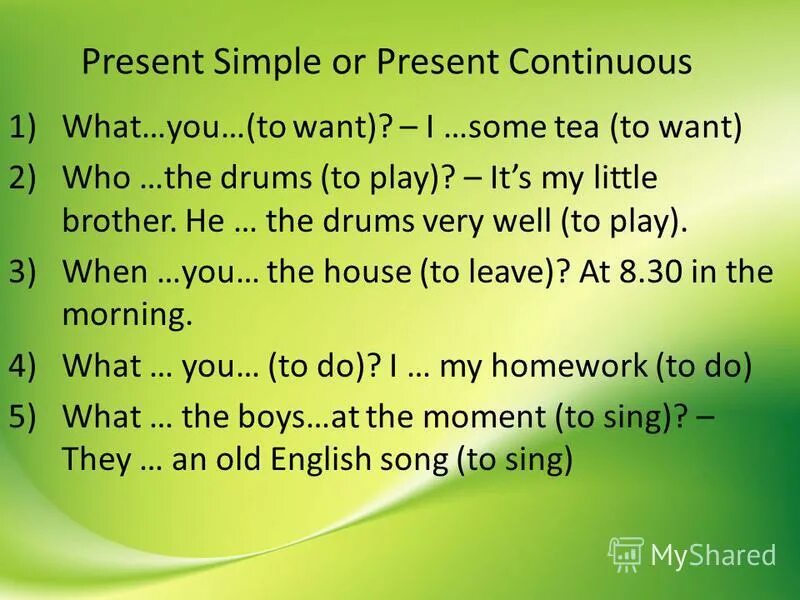 Present Simple or Present Continuous

1) What…you…(to want)? – I …some tea (to want)

2) Who …the drums (to play)? – It's my little brother. He … the drums very well (to play).

3) When …you… the house (to leave)? At 8.30 in the morning.

4) What … you… (to do)? I … my homework (to do)

5) What … the boys…at the moment (to sing)? – They … an old English song (to sing)

MyShared